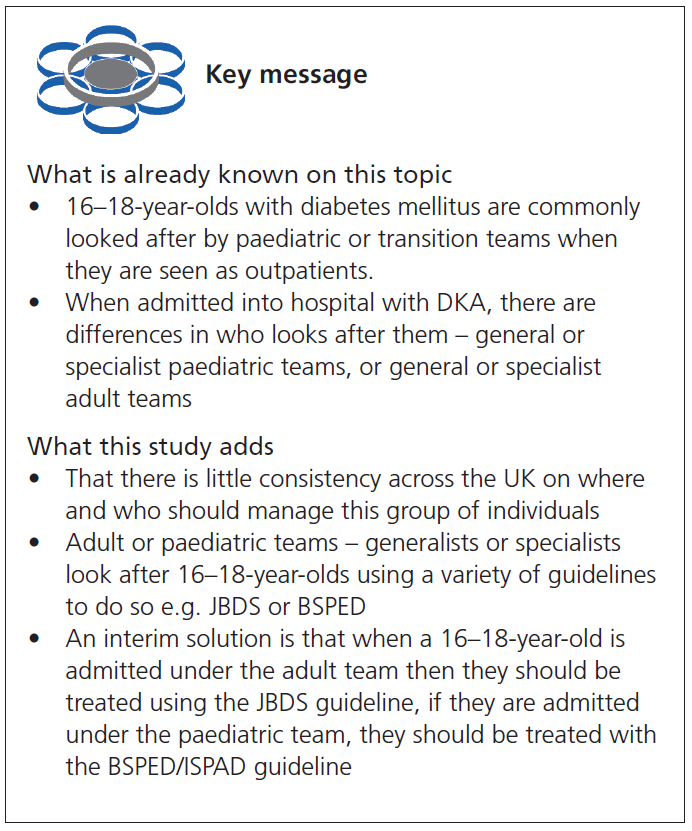 Key message

What is already known on this topic
• 16–18-year-olds with diabetes mellitus are commonly looked after by paediatric or transition teams when they are seen as outpatients.
• When admitted into hospital with DKA, there are differences in who looks after them – general or specialist paediatric teams, or general or specialist adult teams

What this study adds
• That there is little consistency across the UK on where and who should manage this group of individuals
• Adult or paediatric teams – generalists or specialists look after 16–18-year-olds using a variety of guidelines to do so e.g. JBDS or BSPED
• An interim solution is that when a 16–18-year-old is admitted under the adult team then they should be treated using the JBDS guideline, if they are admitted under the paediatric team, they should be treated with the BSPED/ISPAD guideline